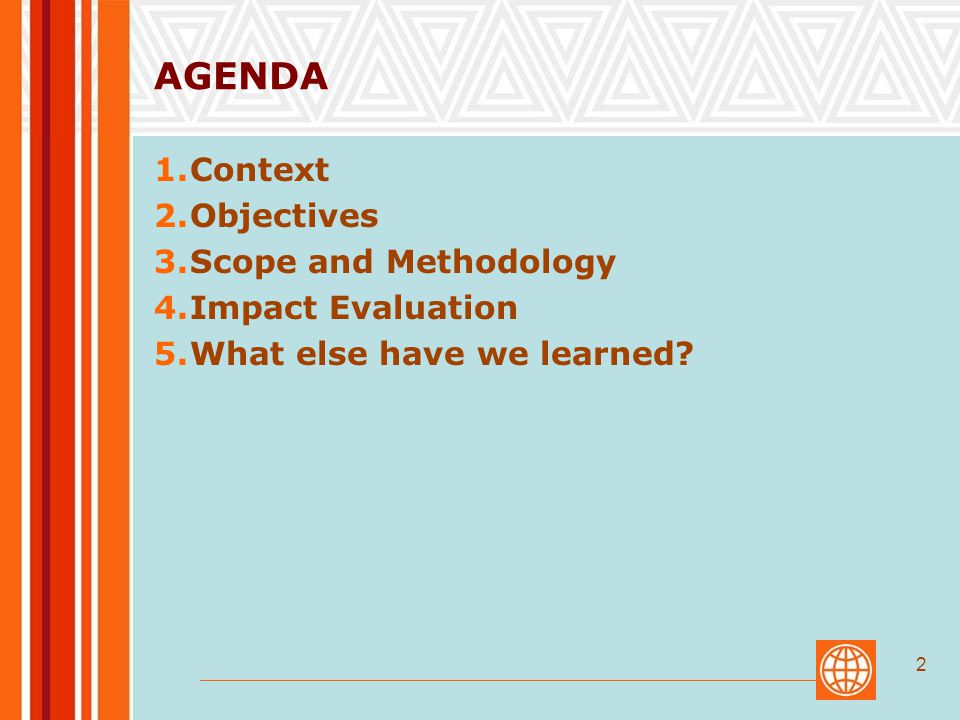 AGENDA

1. Context
2. Objectives
3. Scope and Methodology
4. Impact Evaluation
5. What else have we learned?

2